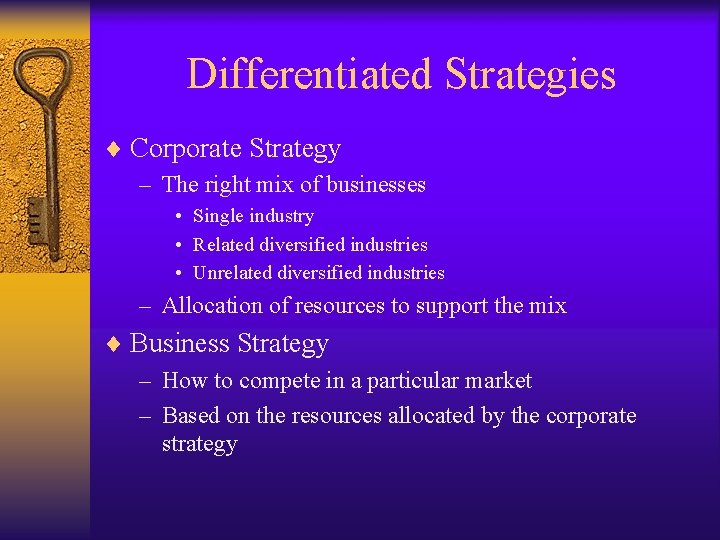 Differentiated Strategies

♦ Corporate Strategy
– The right mix of businesses
• Single industry
• Related diversified industries
• Unrelated diversified industries
– Allocation of resources to support the mix

♦ Business Strategy
– How to compete in a particular market
– Based on the resources allocated by the corporate strategy